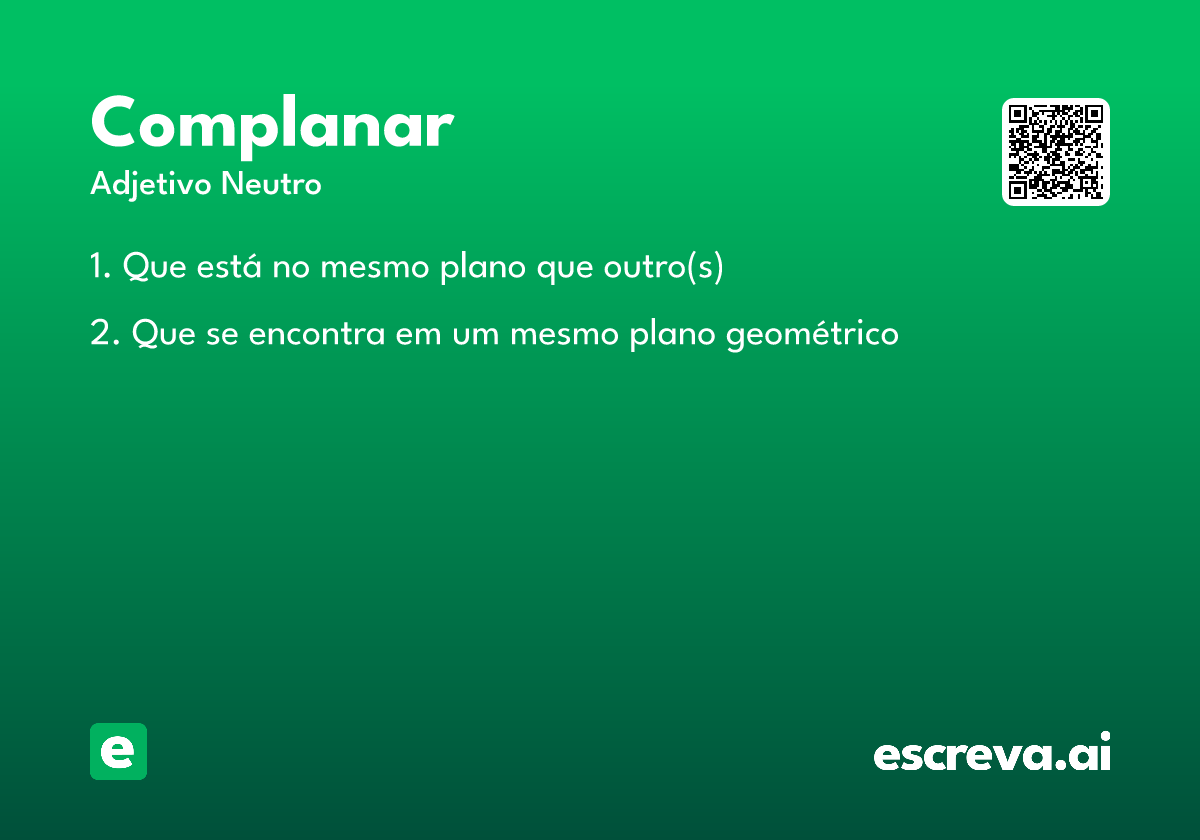 Complanar
Adjetivo Neutro

1. Que está no mesmo plano que outro(s)

2. Que se encontra em um mesmo plano geométrico

e

escreva.ai